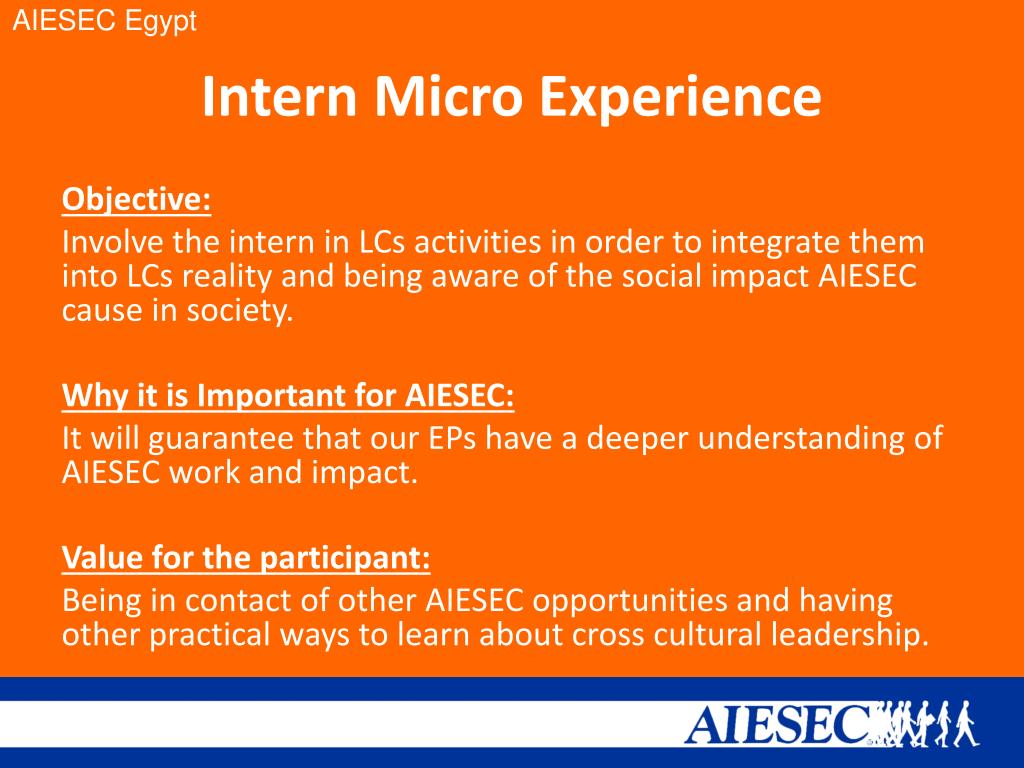 AIESEC Egypt

Intern Micro Experience

Objective:
Involve the intern in LCs activities in order to integrate them into LCs reality and being aware of the social impact AIESEC cause in society.

Why it is Important for AIESEC:
It will guarantee that our EPs have a deeper understanding of AIESEC work and impact.

Value for the participant:
Being in contact of other AIESEC opportunities and having other practical ways to learn about cross cultural leadership.

AIESEC